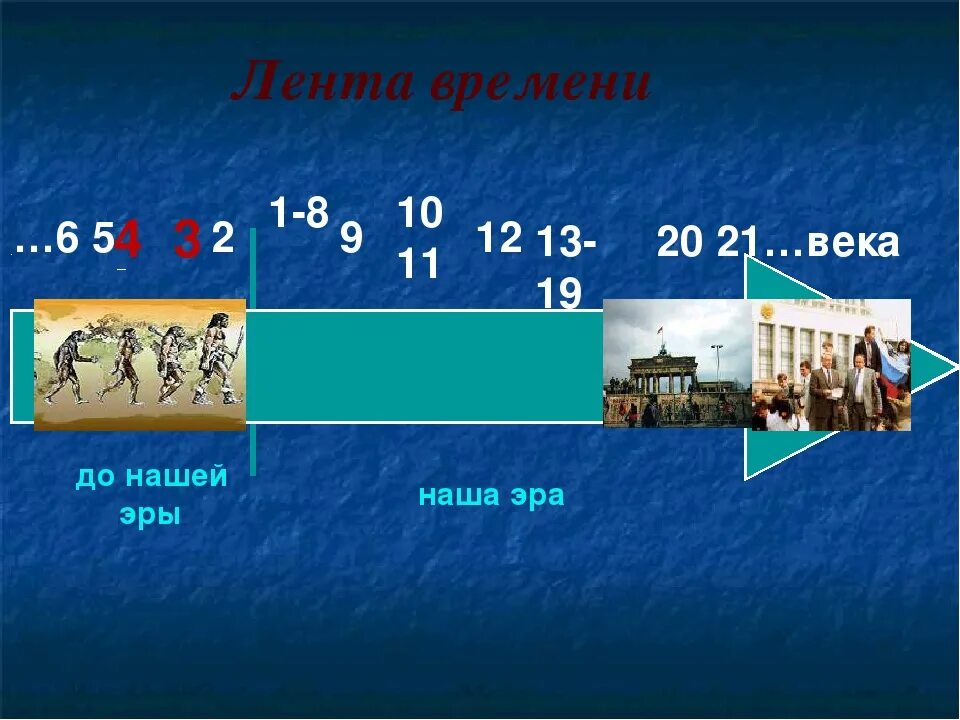 Лента времени

…6 5 4 3 2 1-8 9 10 11 12 13-19 20 21…века

до нашей эры

наша эра